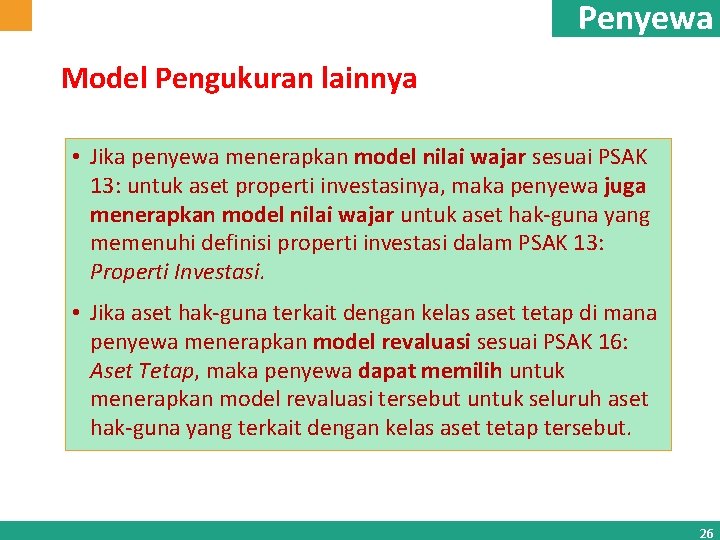 Penyewa

Model Pengukuran lainnya

• Jika penyewa menerapkan model nilai wajar sesuai PSAK 13: untuk aset properti investasinya, maka penyewa juga menerapkan model nilai wajar untuk aset hak-guna yang memenuhi definisi properti investasi dalam PSAK 13: Properti Investasi.

• Jika aset hak-guna terkait dengan kelas aset tetap di mana penyewa menerapkan model revaluasi sesuai PSAK 16: Aset Tetap, maka penyewa dapat memilih untuk menerapkan model revaluasi tersebut untuk seluruh aset hak-guna yang terkait dengan kelas aset tetap tersebut.

26